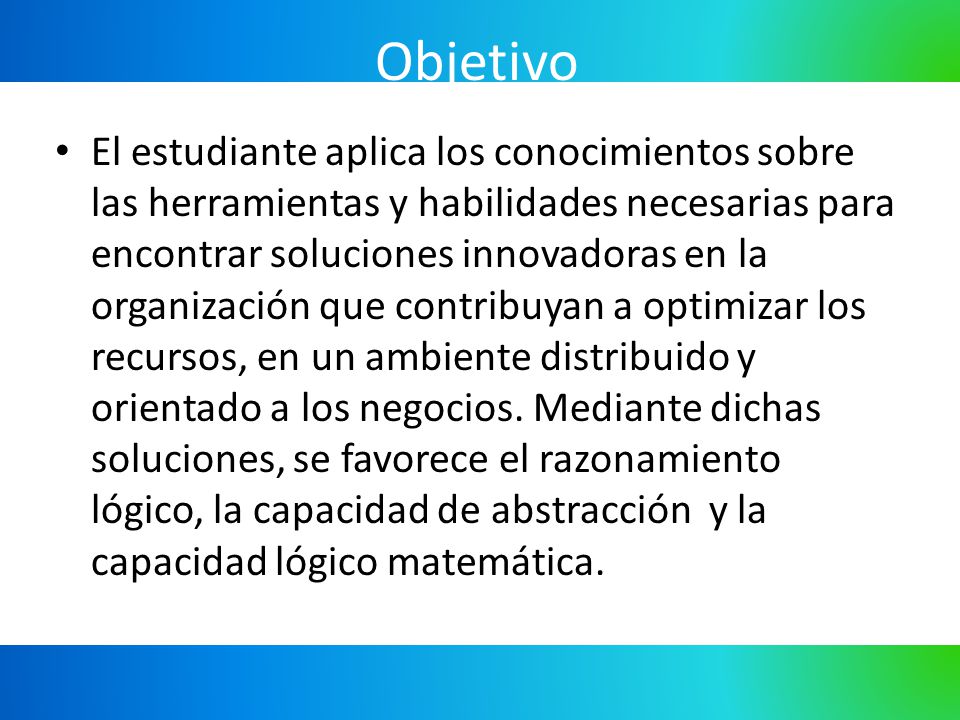 Objetivo

• El estudiante aplica los conocimientos sobre las herramientas y habilidades necesarias para encontrar soluciones innovadoras en la organización que contribuyan a optimizar los recursos, en un ambiente distribuido y orientado a los negocios. Mediante dichas soluciones, se favorece el razonamiento lógico, la capacidad de abstracción y la capacidad lógico matemática.